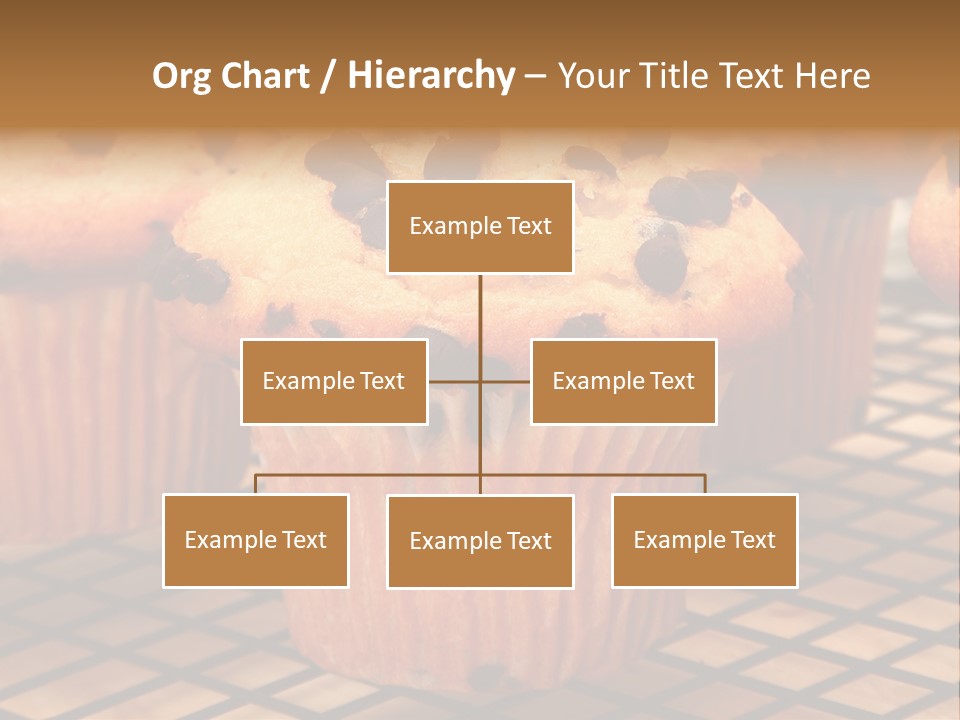 Org Chart / Hierarchy – Your Title Text Here

Example Text

Example Text

Example Text

Example Text

Example Text

Example Text